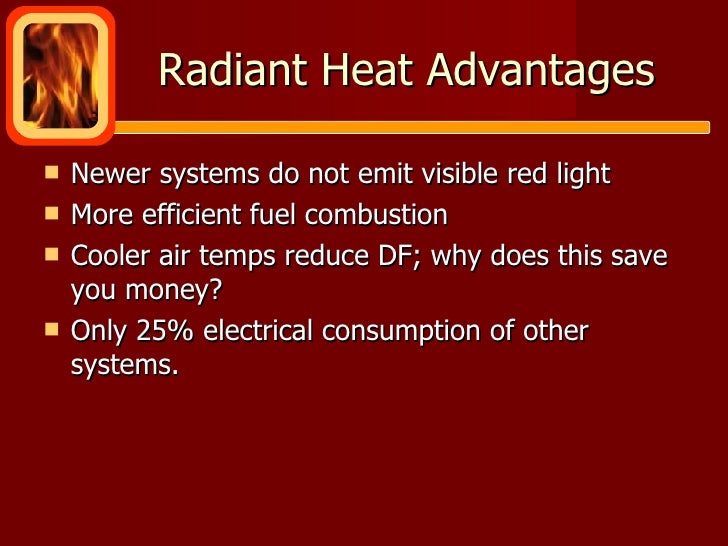 Radiant Heat Advantages

- Newer systems do not emit visible red light
- More efficient fuel combustion
- Cooler air temps reduce DF; why does this save you money?
- Only 25% electrical consumption of other systems.